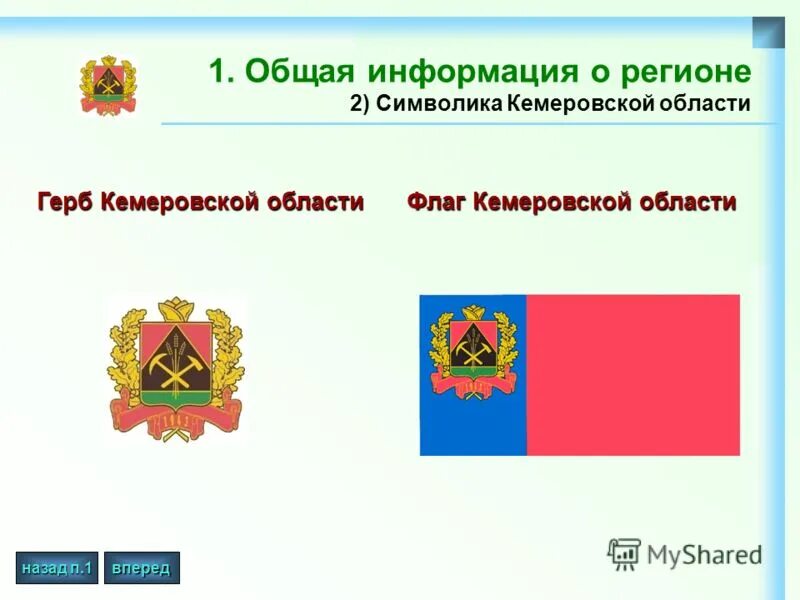 1. Общая информация о регионе
2) Символика Кемеровской области

Герб Кемеровской области

Флаг Кемеровской области

назад п.1 вперед

MyShared